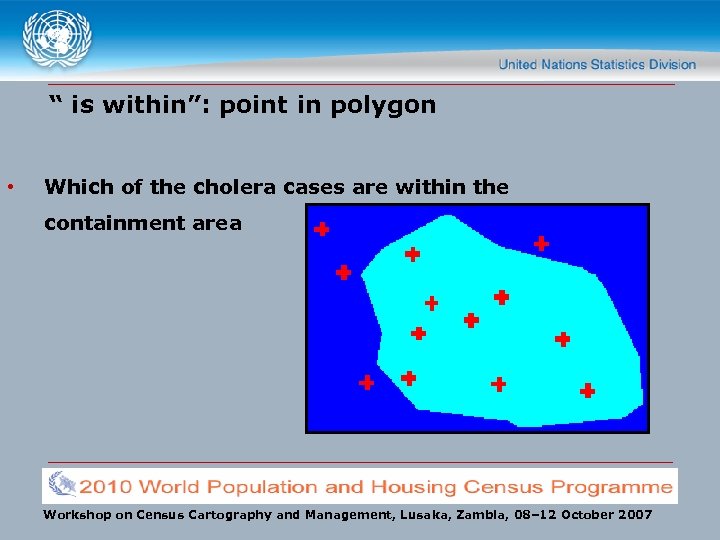 United Nations Statistics Division

" is within": point in polygon

• Which of the cholera cases are within the containment area

2010 World Population and Housing Census Programme

Workshop on Census Cartography and Management, Lusaka, Zambia, 08–12 October 2007